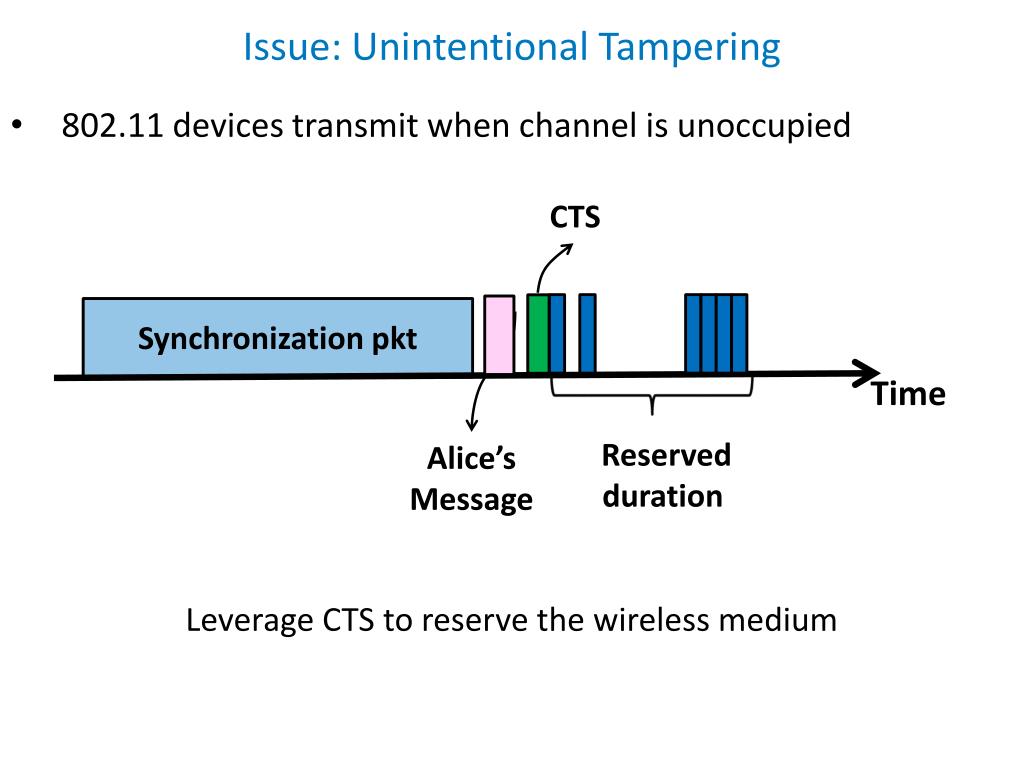 Issue: Unintentional Tampering

• 802.11 devices transmit when channel is unoccupied

CTS

Synchronization pkt

Time

Alice's Message

Reserved duration

Leverage CTS to reserve the wireless medium